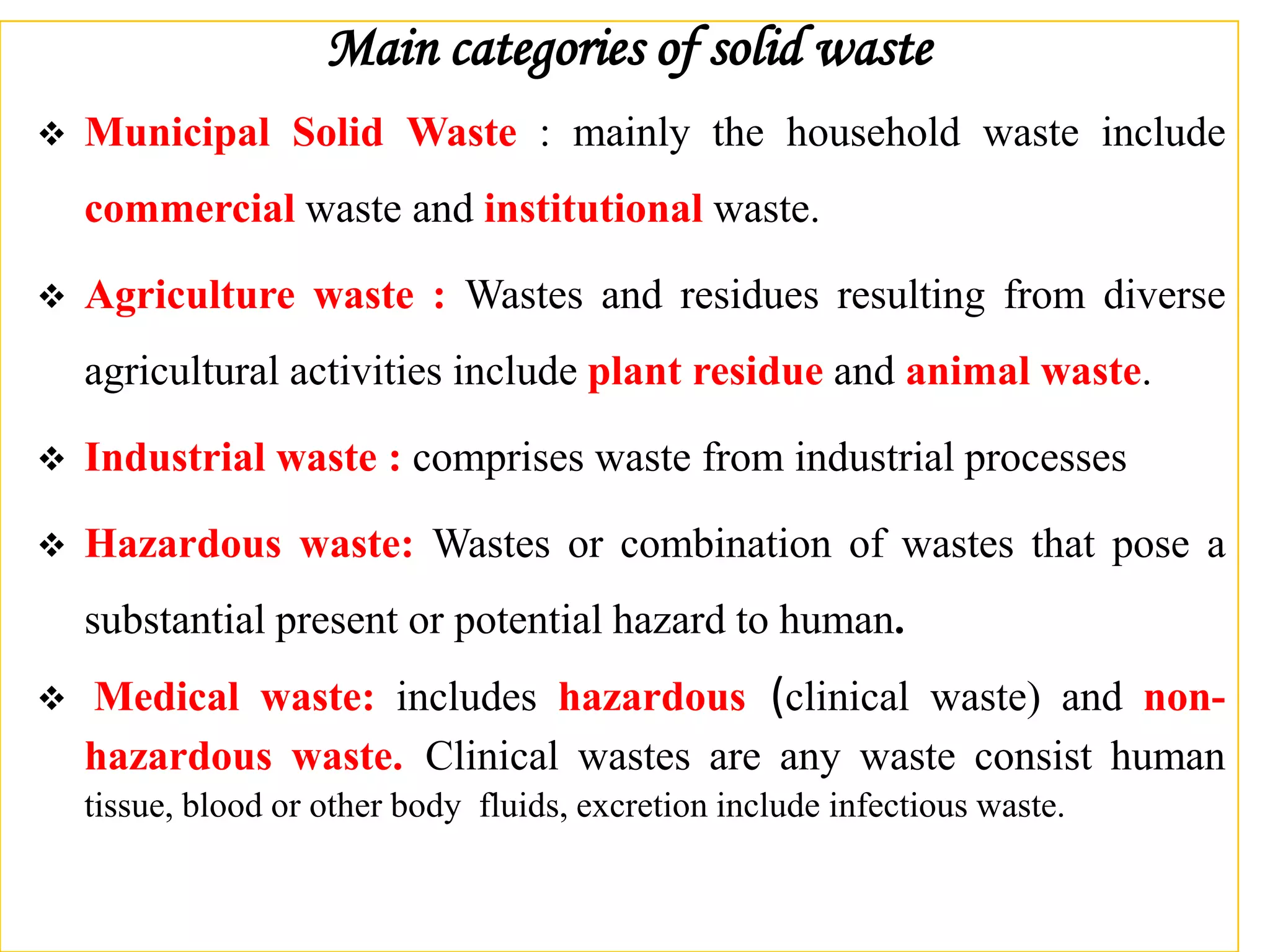 Main categories of solid waste

❖ Municipal Solid Waste : mainly the household waste include commercial waste and institutional waste.

❖ Agriculture waste : Wastes and residues resulting from diverse agricultural activities include plant residue and animal waste.

❖ Industrial waste : comprises waste from industrial processes

❖ Hazardous waste: Wastes or combination of wastes that pose a substantial present or potential hazard to human.

❖ Medical waste: includes hazardous (clinical waste) and non-hazardous waste. Clinical wastes are any waste consist human tissue, blood or other body fluids, excretion include infectious waste.